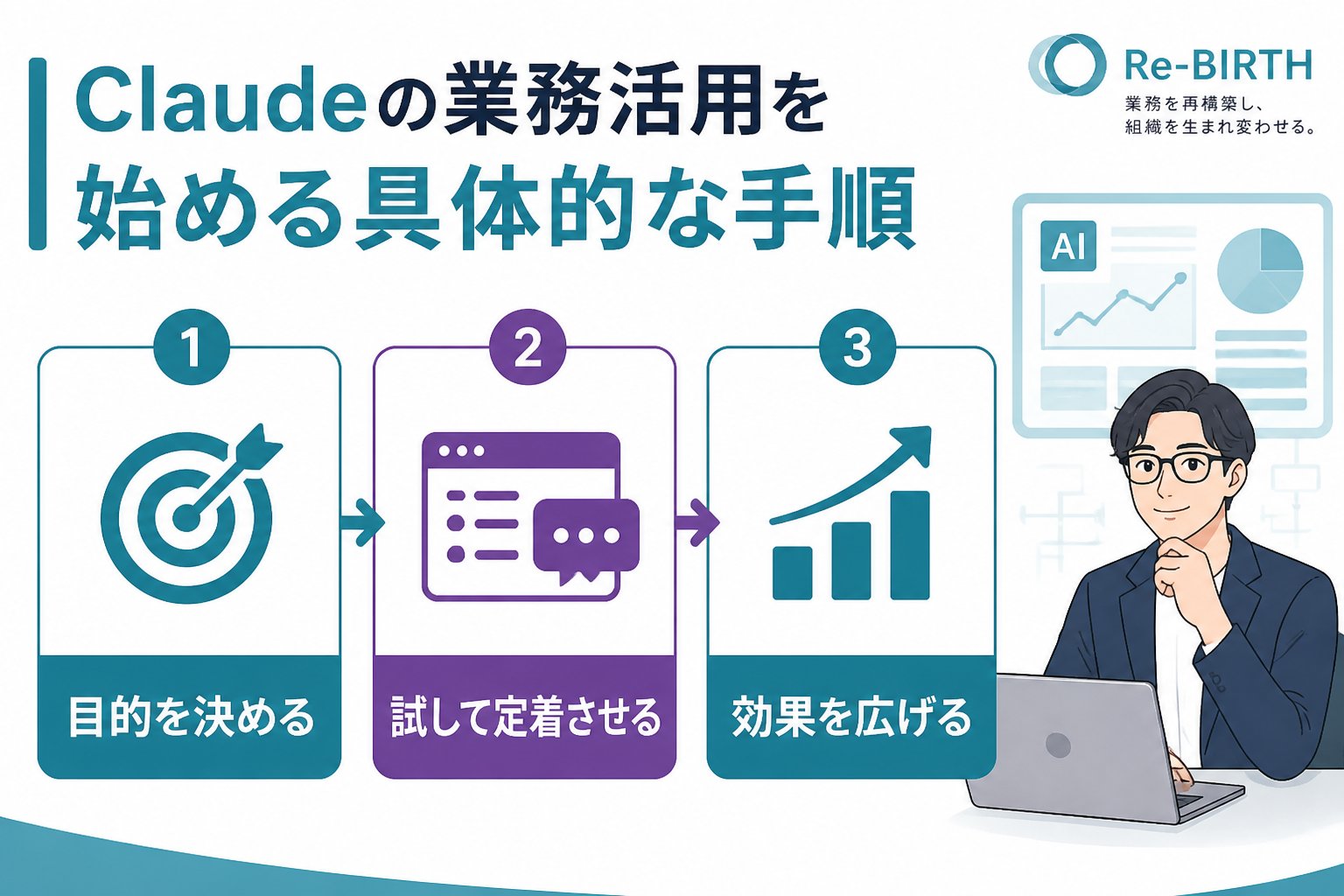 Claudeの業務活用を始める具体的な手順

Re-BIRTH
業務を再構築し、組織を生まれ変わせる。

AI

1
目的を決める

2
試して定着させる

3
効果を広げる